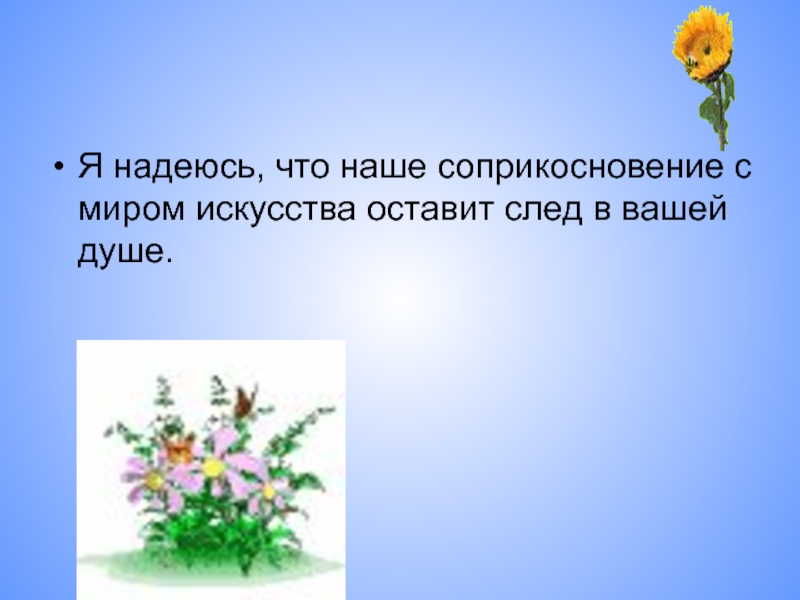 • Я надеюсь, что наше соприкосновение с миром искусства оставит след в вашей душе.